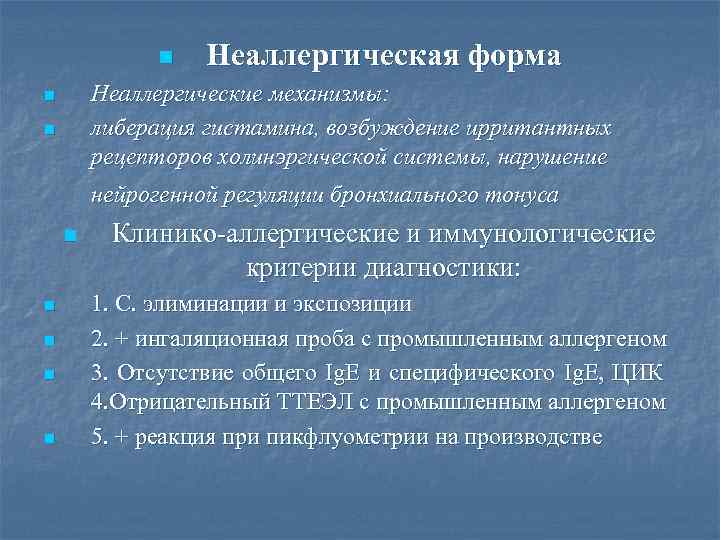 Неаллергическая форма

Неаллергические механизмы:

либерация гистамина, возбуждение ирритантных рецепторов холинэргической системы, нарушение нейрогенной регуляции бронхиального тонуса

Клинико-аллергические и иммунологические критерии диагностики:

1. С. элиминации и экспозиции

2. + ингаляционная проба с промышленным аллергеном

3. Отсутствие общего IgE и специфического IgE, ЦИК
4.Отрицательный ТТЕЭЛ с промышленным аллергеном

5. + реакция при пикфлуометрии на производстве